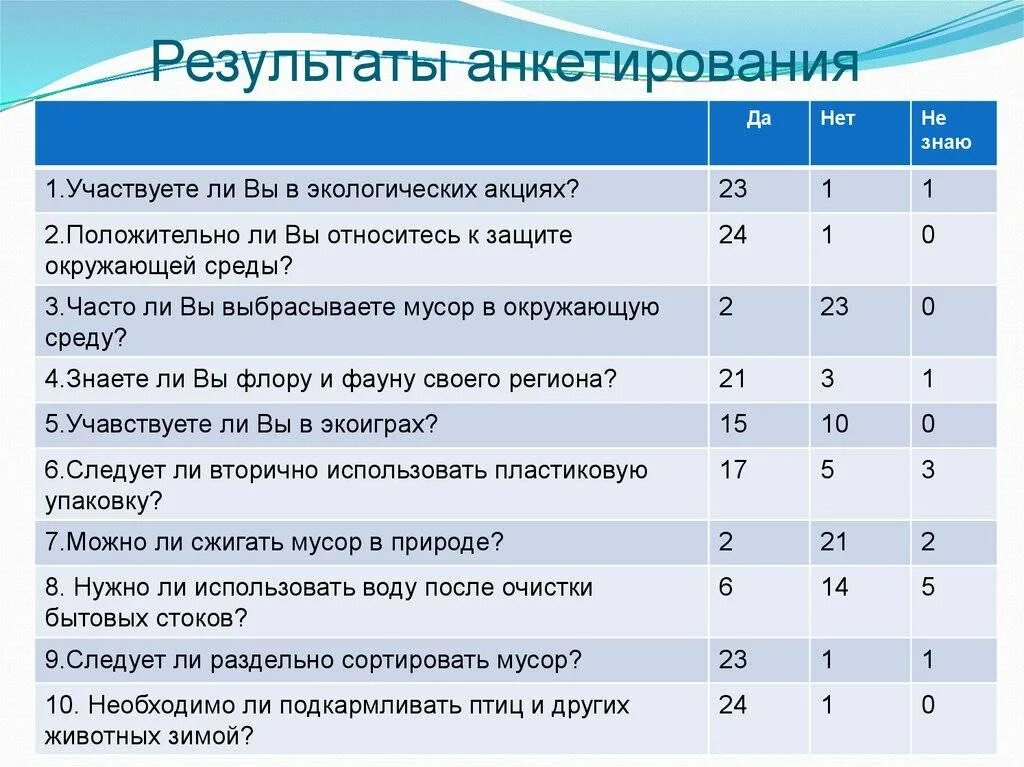 Результаты анкетирования

| | Да | Нет | Не знаю |
|---|---|---|---|
| 1.Участвуете ли Вы в экологических акциях? | 23 | 1 | 1 |
| 2.Положительно ли Вы относитесь к защите окружающей среды? | 24 | 1 | 0 |
| 3.Часто ли Вы выбрасываете мусор в окружающую среду? | 2 | 23 | 0 |
| 4.Знаете ли Вы флору и фауну своего региона? | 21 | 3 | 1 |
| 5.Учавствуете ли Вы в экоиграх? | 15 | 10 | 0 |
| 6.Следует ли вторично использовать пластиковую упаковку? | 17 | 5 | 3 |
| 7.Можно ли сжигать мусор в природе? | 2 | 21 | 2 |
| 8. Нужно ли использовать воду после очистки бытовых стоков? | 6 | 14 | 5 |
| 9.Следует ли раздельно сортировать мусор? | 23 | 1 | 1 |
| 10. Необходимо ли подкармливать птиц и других животных зимой? | 24 | 1 | 0 |